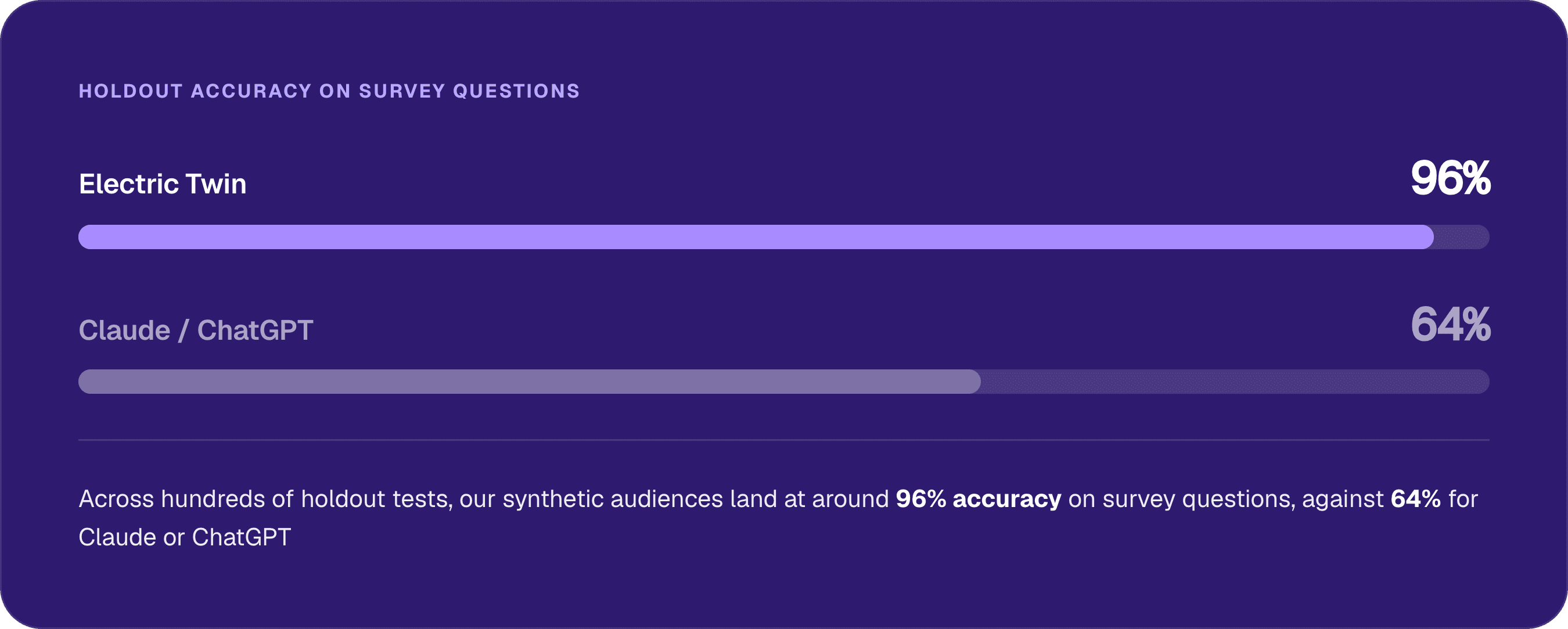 HOLDOUT ACCURACY ON SURVEY QUESTIONS

Electric Twin

96%

Claude / ChatGPT

64%

Across hundreds of holdout tests, our synthetic audiences land at around 96% accuracy on survey questions, against 64% for Claude or ChatGPT